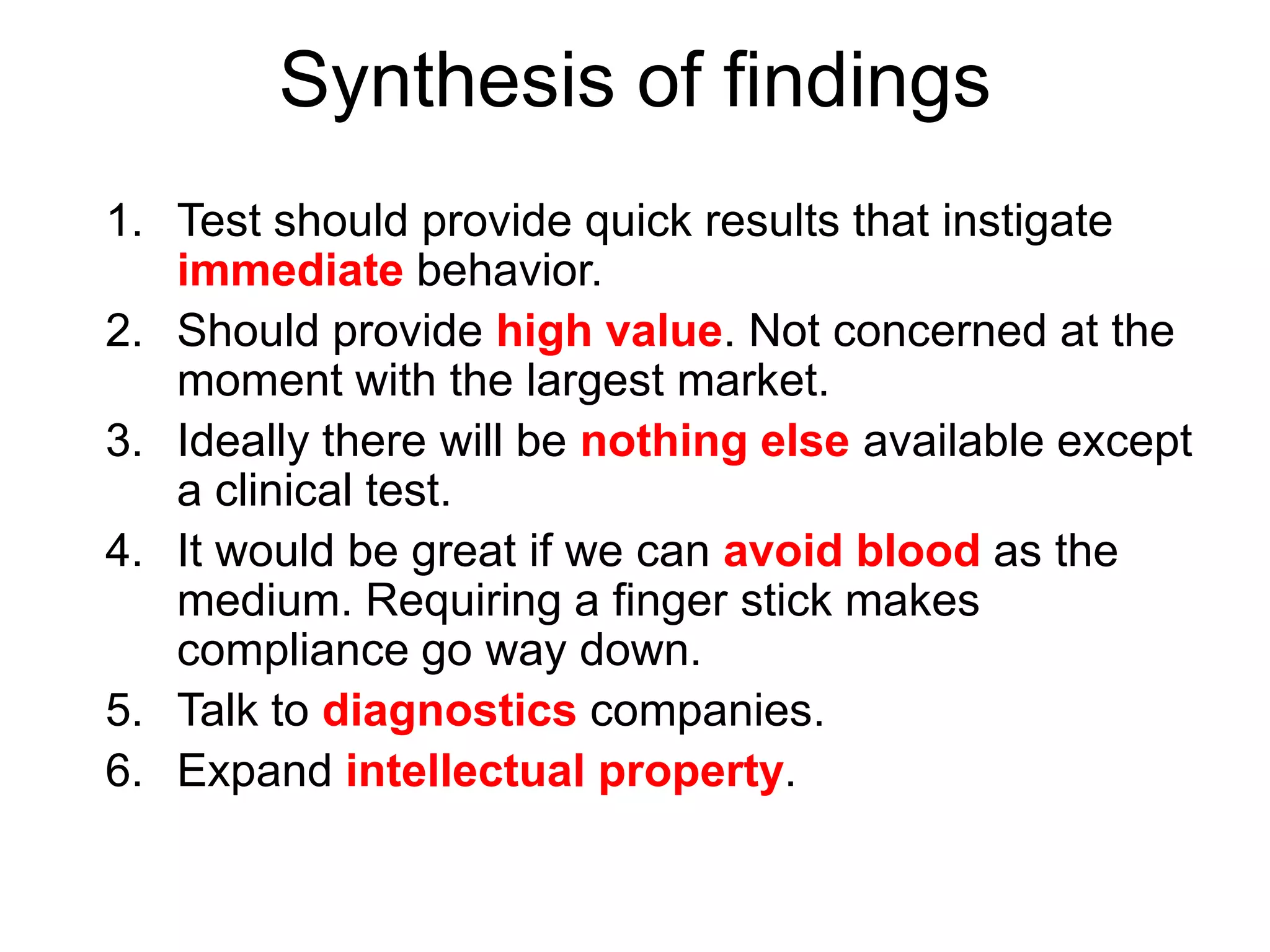 Synthesis of findings

1. Test should provide quick results that instigate immediate behavior.
2. Should provide high value. Not concerned at the moment with the largest market.
3. Ideally there will be nothing else available except a clinical test.
4. It would be great if we can avoid blood as the medium. Requiring a finger stick makes compliance go way down.
5. Talk to diagnostics companies.
6. Expand intellectual property.